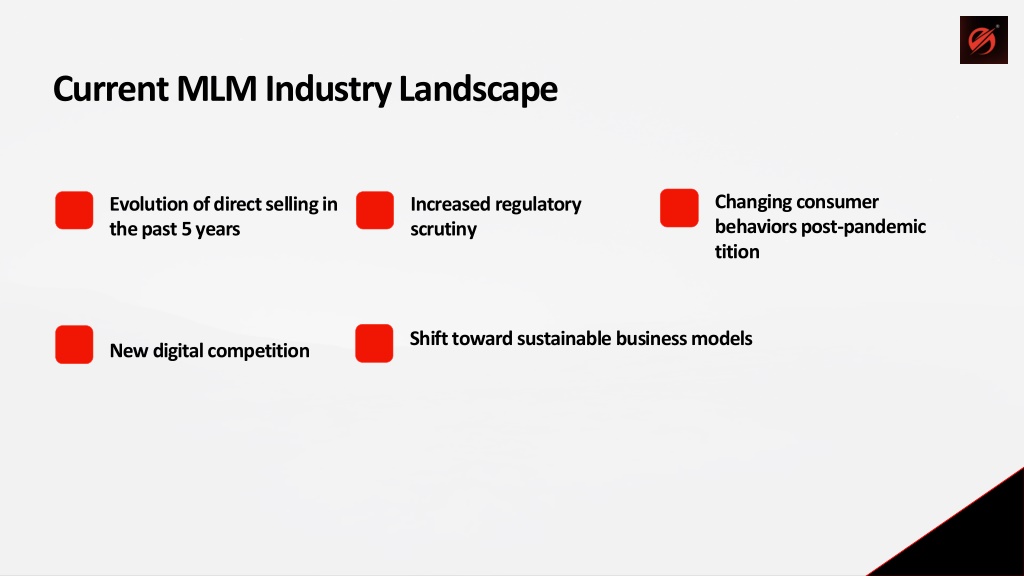 Current MLM Industry Landscape

Evolution of direct selling in the past 5 years

Increased regulatory scrutiny

Changing consumer behaviors post-pandemic tition

New digital competition

Shift toward sustainable business models